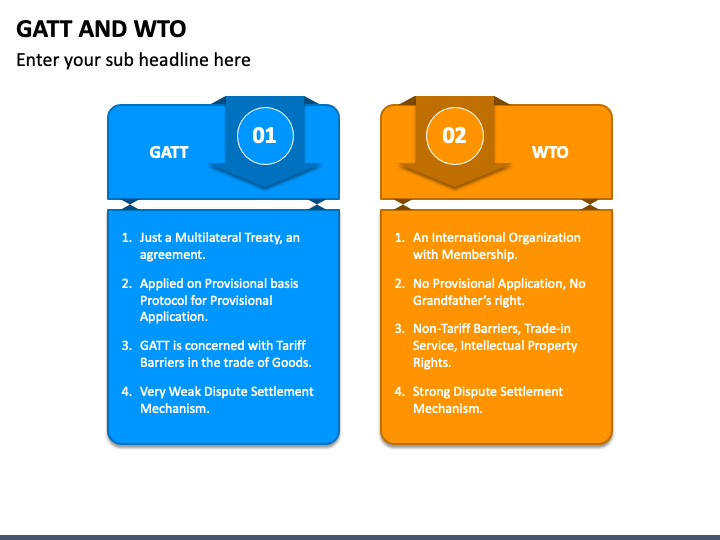 GATT AND WTO

Enter your sub headline here

01

GATT

1. Just a Multilateral Treaty, an agreement.

2. Applied on Provisional basis Protocol for Provisional Application.

3. GATT is concerned with Tariff Barriers in the trade of Goods.

4. Very Weak Dispute Settlement Mechanism.

02

WTO

1. An International Organization with Membership.

2. No Provisional Application, No Grandfather's right.

3. Non-Tariff Barriers, Trade-in Service, Intellectual Property Rights.

4. Strong Dispute Settlement Mechanism.